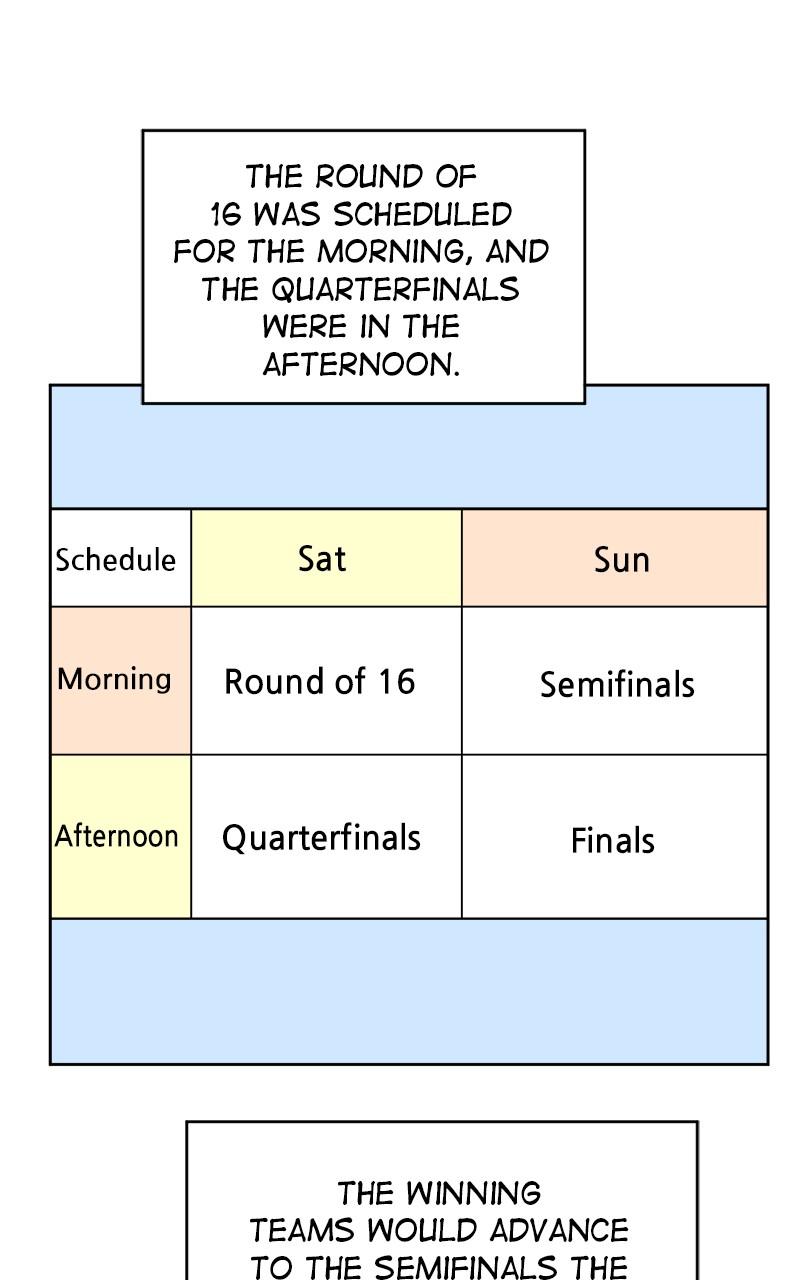 THE ROUND OF 16 WAS SCHEDULED FOR THE MORNING, AND THE QUARTERFINALS WERE IN THE AFTERNOON.

| Schedule | Sat | Sun |
|---|---|---|
| Morning | Round of 16 | Semifinals |
| Afternoon | Quarterfinals | Finals |

THE WINNING TEAMS WOULD ADVANCE TO THE SEMIFINALS THE